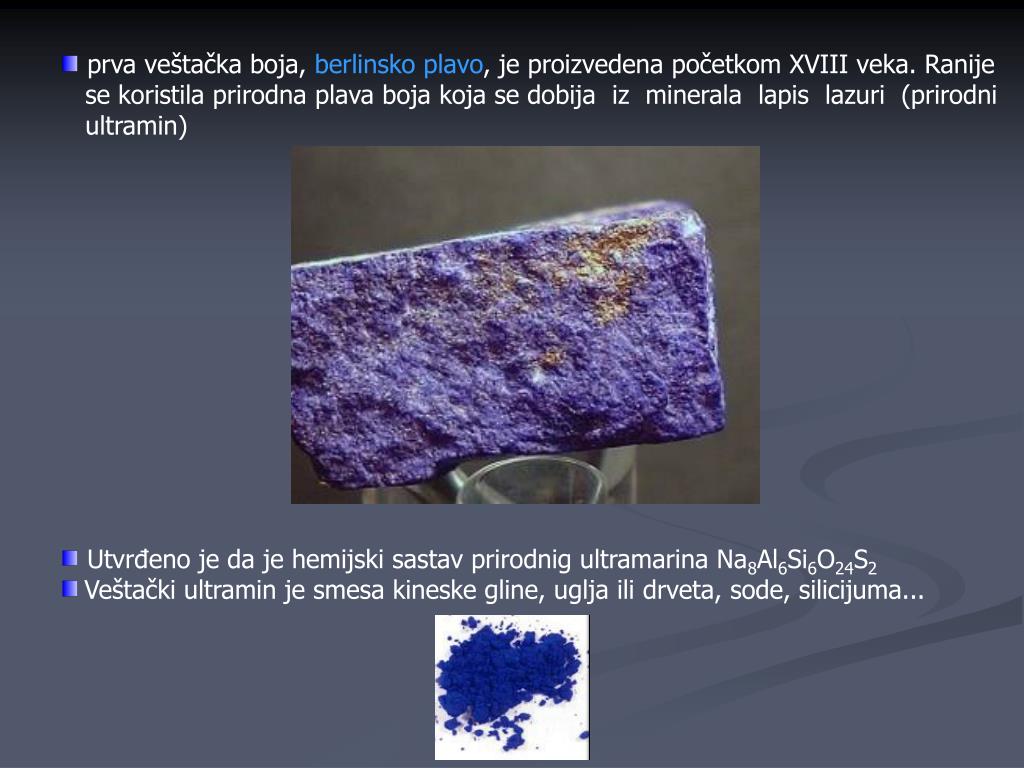 prva veštačka boja, berlinsko plavo, je proizvedena početkom XVIII veka. Ranije se koristila prirodna plava boja koja se dobija iz minerala lapis lazuri (prirodni ultramin)

Utvrđeno je da je hemijski sastav prirodnig ultramarina $Na_8Al_6Si_6O_{24}S_2$

Veštački ultramin je smesa kineske gline, uglja ili drveta, sode, silicijuma...